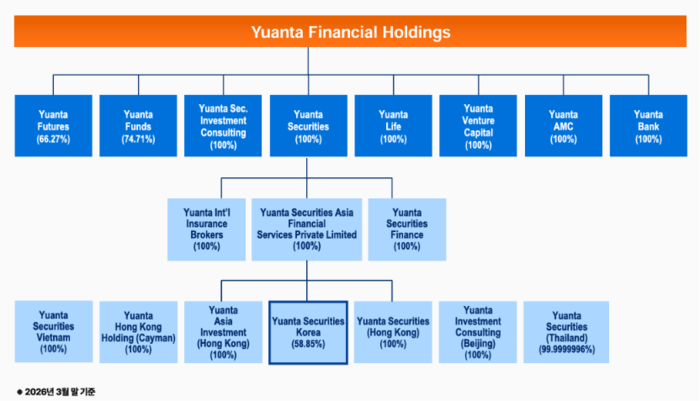 Yuanta Financial Holdings

Yuanta Futures (66.27%)

Yuanta Funds (74.71%)

Yuanta Sec. Investment Consulting (100%)

Yuanta Securities (100%)

Yuanta Life (100%)

Yuanta Venture Capital (100%)

Yuanta AMC (100%)

Yuanta Bank (100%)

Yuanta Int'l Insurance Brokers (100%)

Yuanta Securities Asia Financial Services Private Limited (100%)

Yuanta Securities Finance (100%)

Yuanta Securities Vietnam (100%)

Yuanta Hong Kong Holding (Cayman) (100%)

Yuanta Asia Investment (Hong Kong) (100%)

Yuanta Securities Korea (58.85%)

Yuanta Securities (Hong Kong) (100%)

Yuanta Investment Consulting (Beijing) (100%)

Yuanta Securities (Thailand) (99.9999996%)

● 2026년 3월 말 기준